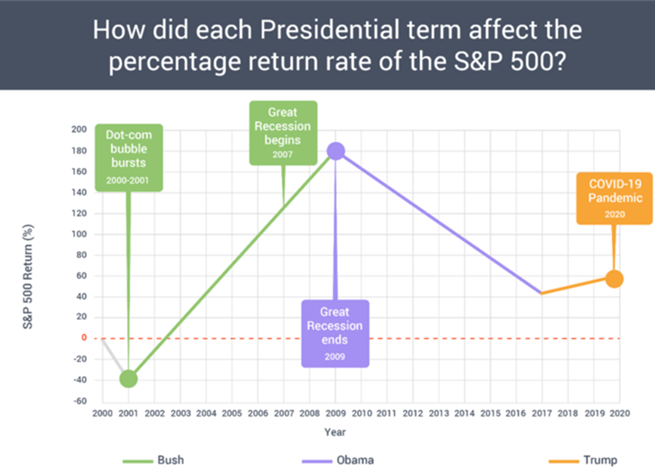 How did each Presidential term affect the percentage return rate of the S&P 500?

Dot-com bubble bursts
2000-2001

Great Recession begins
2007

Great Recession ends
2009

COVID-19 Pandemic
2020

S&P 500 Return (%)

200
180
160
140
120
100
80
60
40
20
0
-20
-40
-60

2000 2001 2002 2003 2004 2005 2006 2007 2008 2009 2010 2011 2012 2013 2014 2015 2016 2017 2018 2019 2020

Year

Bush
Obama
Trump